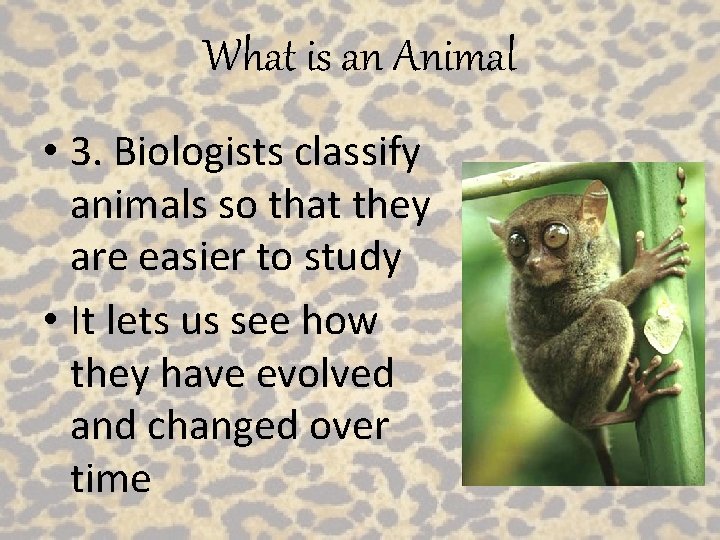 What is an Animal

• 3. Biologists classify animals so that they are easier to study

• It lets us see how they have evolved and changed over time